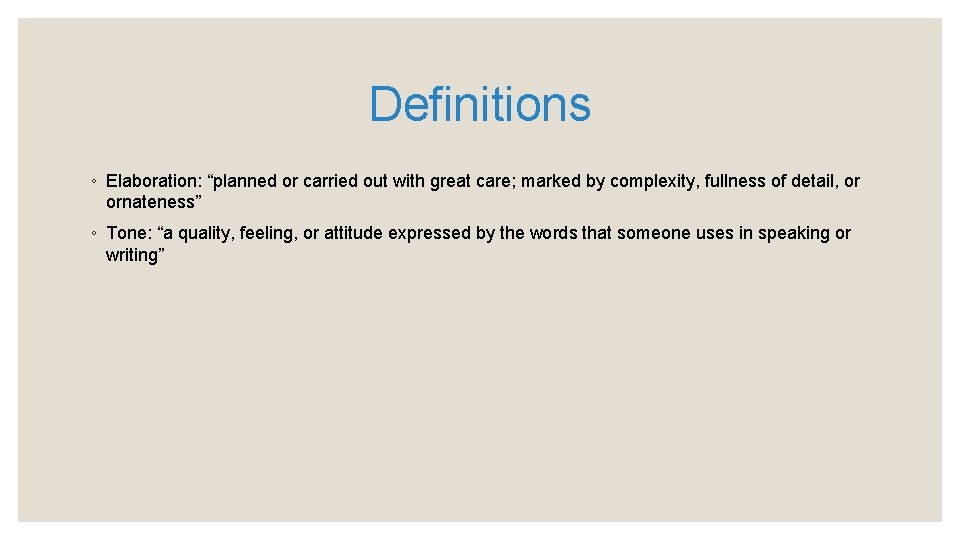 Definitions

◦ Elaboration: “planned or carried out with great care; marked by complexity, fullness of detail, or ornateness”

◦ Tone: “a quality, feeling, or attitude expressed by the words that someone uses in speaking or writing”